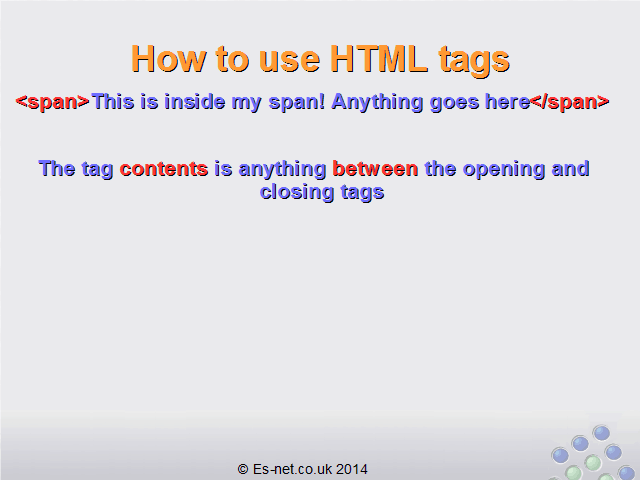 How to use HTML tags

<span>This is inside my span! Anything goes here</span>

The tag contents is anything between the opening and closing tags

© Es-net.co.uk 2014